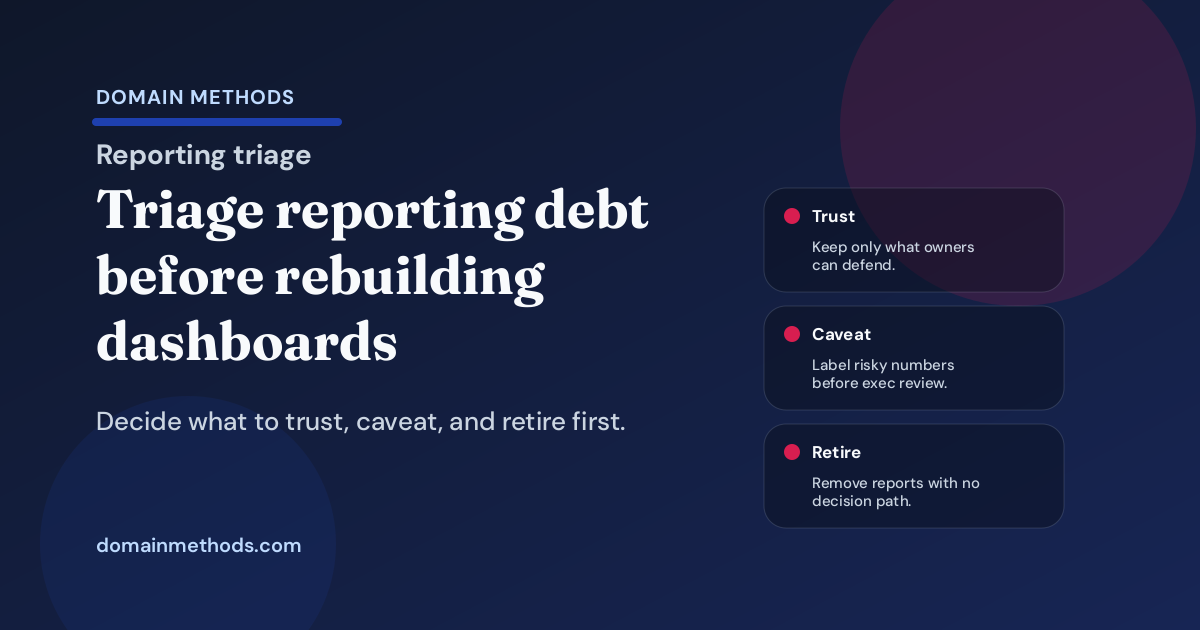 DOMAIN METHODS

Reporting triage

Triage reporting debt before rebuilding dashboards

Decide what to trust, caveat, and retire first.

domainmethods.com

Trust
Keep only what owners can defend.

Caveat
Label risky numbers before exec review.

Retire
Remove reports with no decision path.